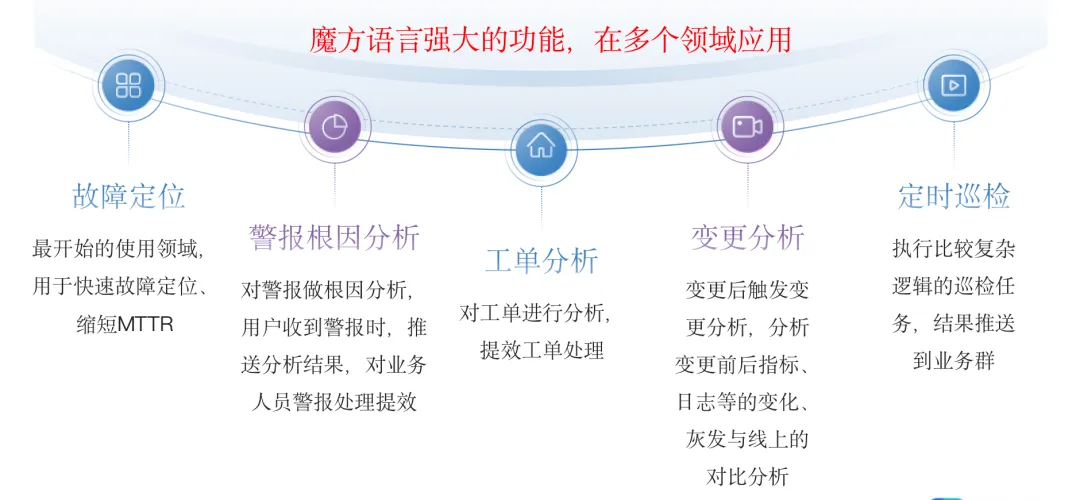 魔方语言强大的功能，在多个领域应用

故障定位

最开始的使用领域，用于快速故障定位、缩短MTTR

警报根因分析

对警报做根因分析，用户收到警报时，推送分析结果，对业务人员警报处理提效

工单分析

对工单进行分析，提效工单处理

变更分析

变更后触发变更分析，分析变更前后指标、日志等的变化、灰发与线上的对比分析

定时巡检

执行比较复杂逻辑的巡检任务，结果推送到业务群